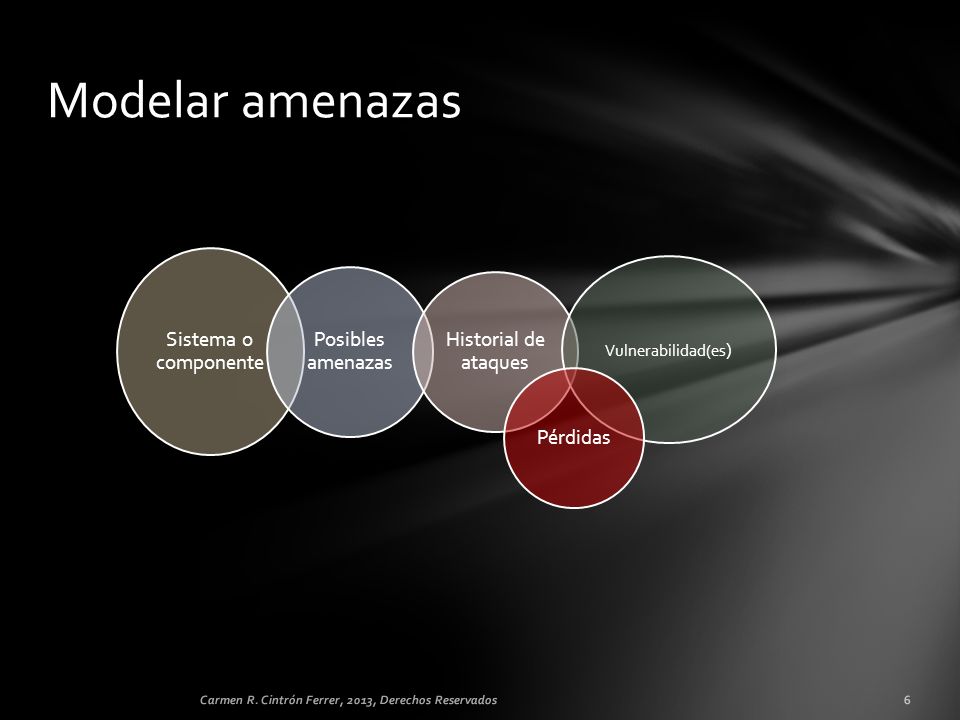 Modelar amenazas

Sistema o componente

Posibles amenazas

Historial de ataques

Vulnerabilidad(es)

Pérdidas

Carmen R. Cintrón Ferrer, 2013, Derechos Reservados

6